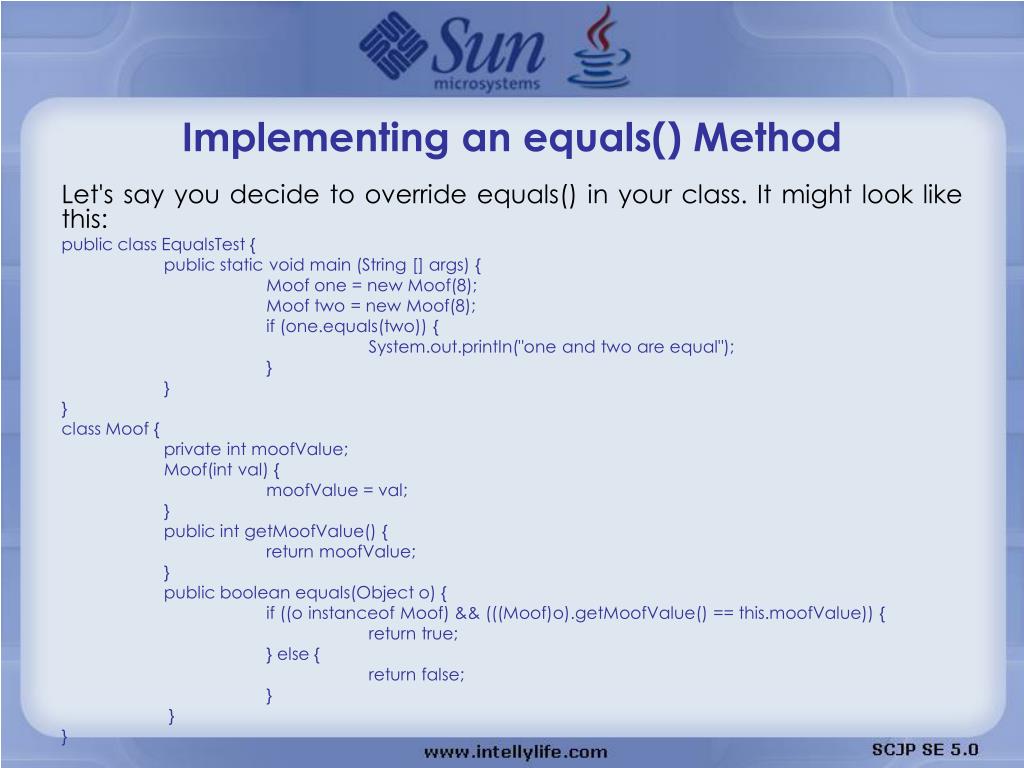 Sun microsystems

Implementing an equals() Method

Let's say you decide to override equals() in your class. It might look like this:

public class EqualsTest {
public static void main (String [] args) {
Moof one = new Moof(8);
Moof two = new Moof(8);
if (one.equals(two)) {
System.out.println("one and two are equal");
}
}
}
class Moof {
private int moofValue;
Moof(int val) {
moofValue = val;
}
public int getMoofValue() {
return moofValue;
}
public boolean equals(Object o) {
if ((o instanceof Moof) && (((Moof)o).getMoofValue() == this.moofValue)) {
return true;
} else {
return false;
}
}
}

www.intellylife.com

SCJP SE 5.0